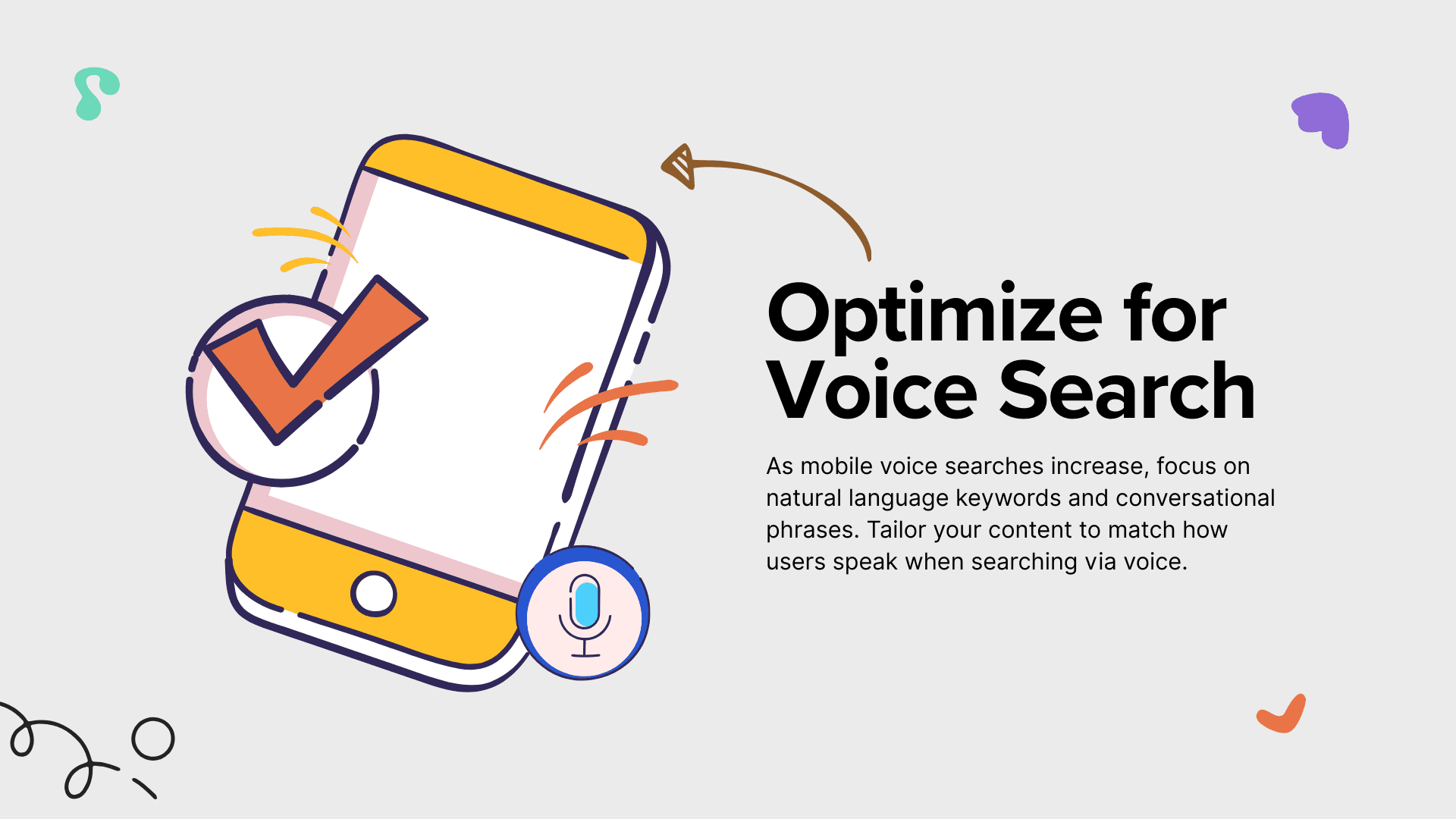 Optimize for Voice Search

As mobile voice searches increase, focus on natural language keywords and conversational phrases. Tailor your content to match how users speak when searching via voice.